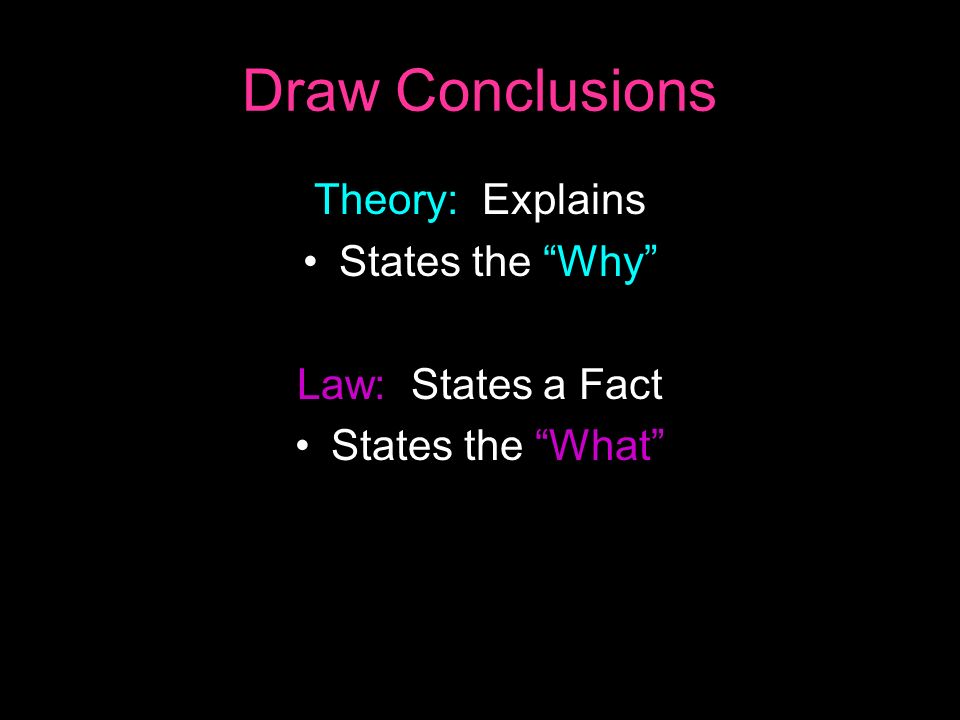 Draw Conclusions

Theory: Explains

• States the “Why”

Law: States a Fact

• States the “What”